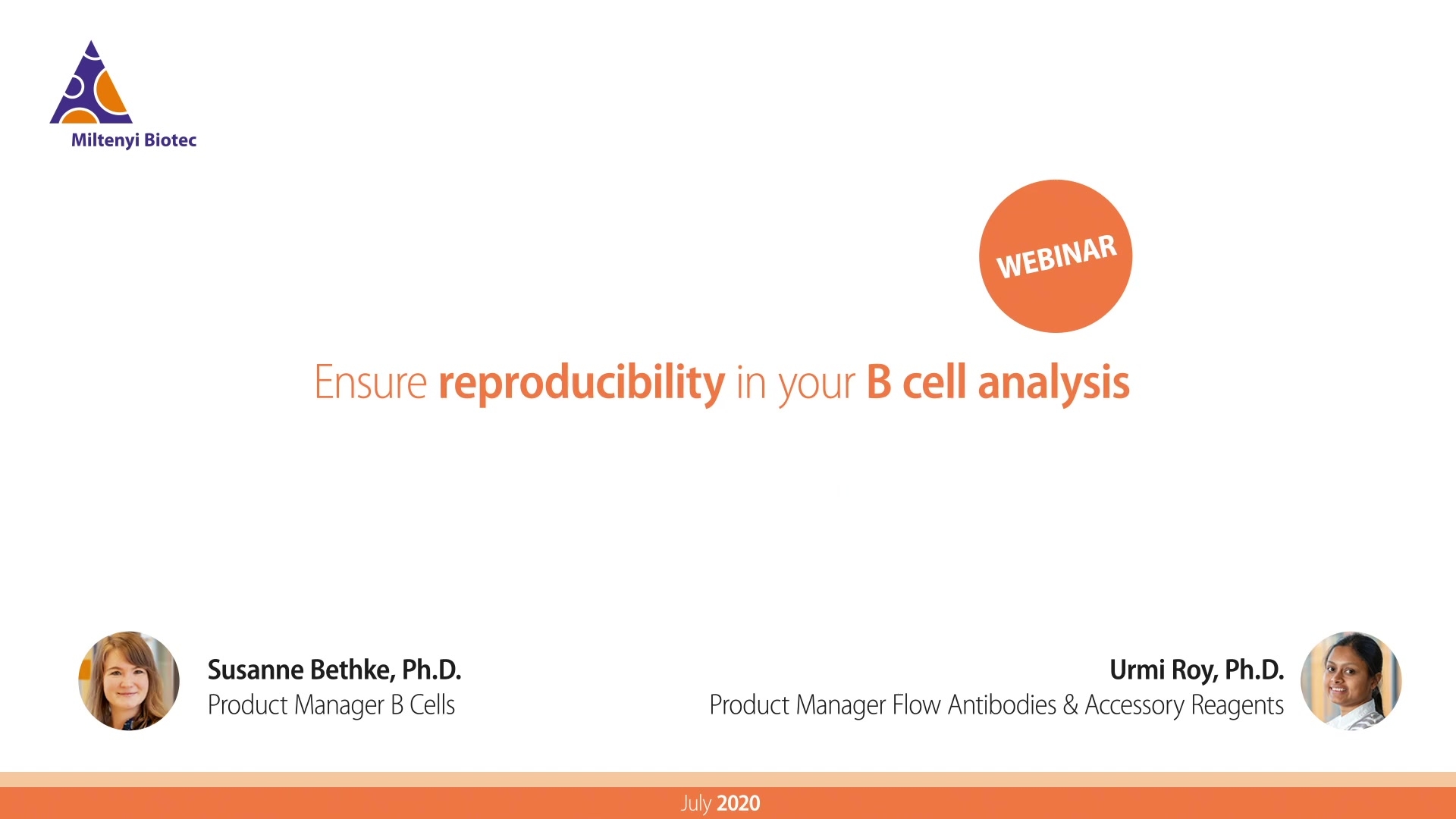 Miltenyi Biotec

WEBINAR

Ensure reproducibility in your B cell analysis

Susanne Bethke, Ph.D.
Product Manager B Cells

Urmi Roy, Ph.D.
Product Manager Flow Antibodies & Accessory Reagents

July 2020